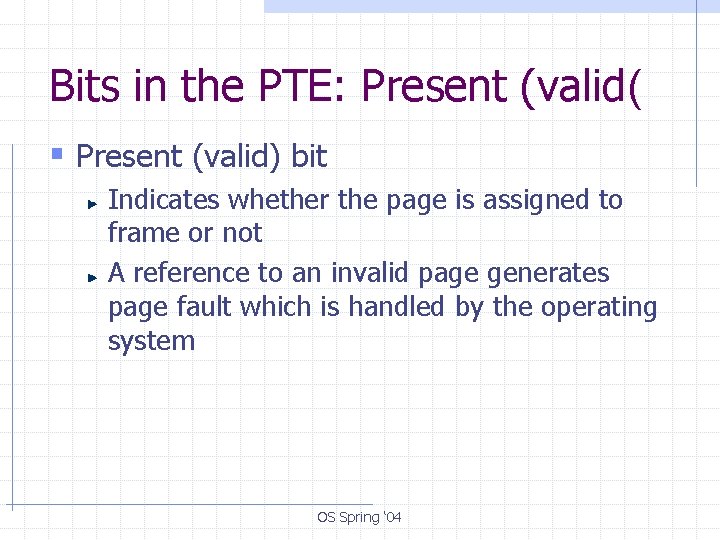 Bits in the PTE: Present (valid(

Present (valid) bit

Indicates whether the page is assigned to frame or not

A reference to an invalid page generates page fault which is handled by the operating system

OS Spring '04